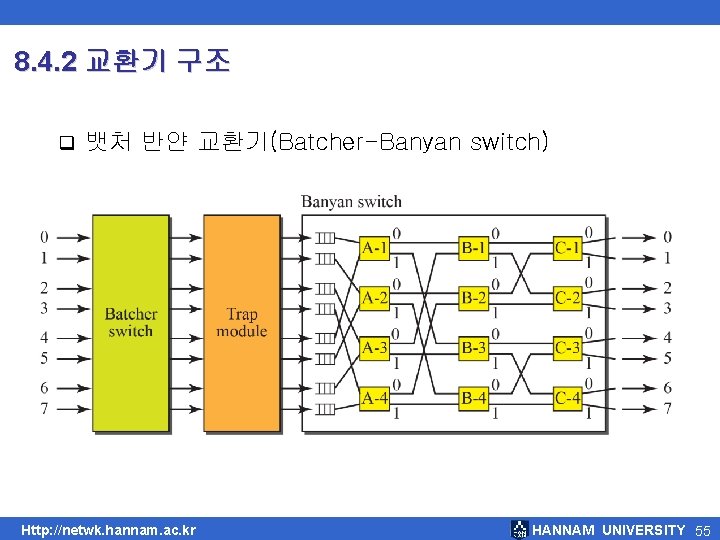 8.4.2 교환기 구조

❑ 뱃처 반얀 교환기(Batcher-Banyan switch)

Banyan switch

0
1
2
3
4
5
6
7

Batcher switch

Trap module

A-1 0 1
A-2 0 1
A-3 0 1
A-4 0 1

B-1 0 1
B-2 0 1
B-3 0 1
B-4 0 1

C-1 0 1
C-2 0 1
C-3 0 1
C-4 0 1

0
1
2
3
4
5
6
7

Http://netwk.hannam.ac.kr

HANNAM UNIVERSITY 55